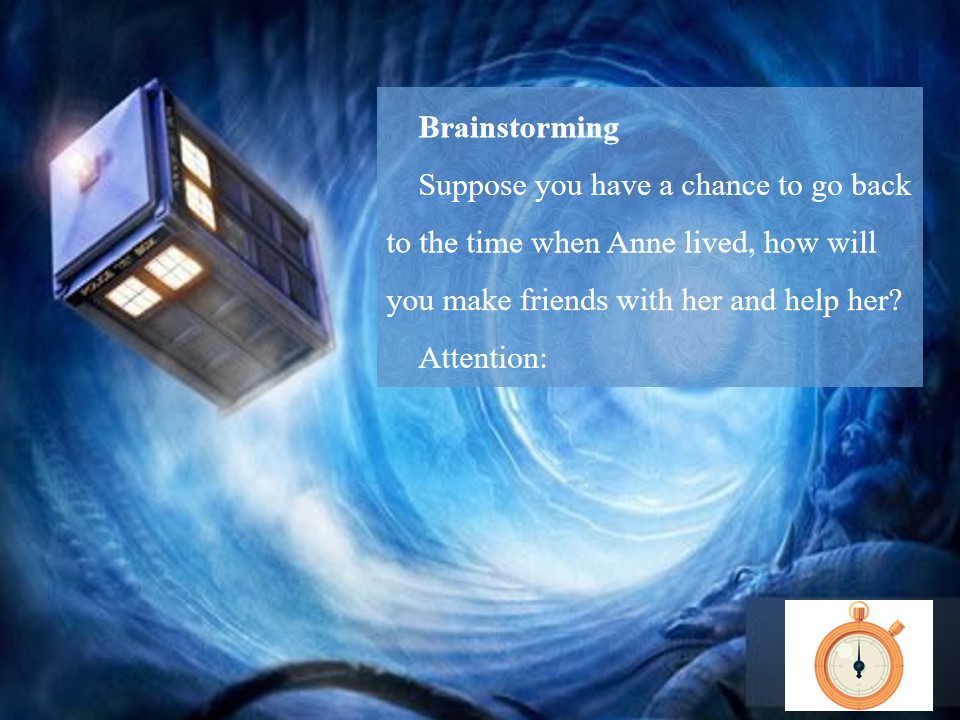 Brainstorming

Suppose you have a chance to go back to the time when Anne lived, how will you make friends with her and help her?

Attention: